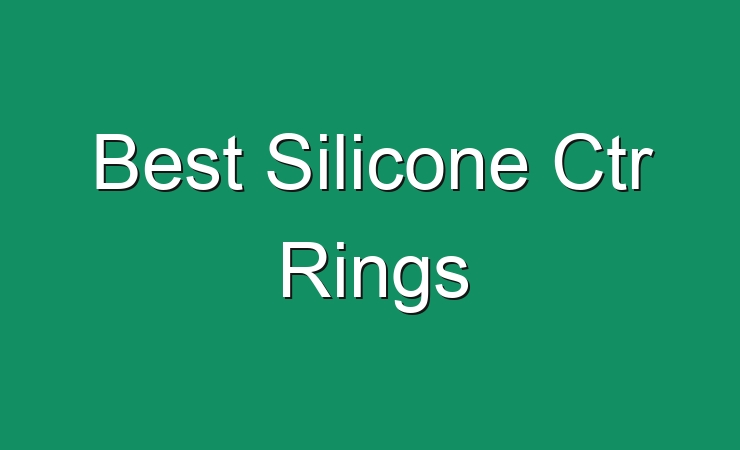 Best Silicone Ctr Rings